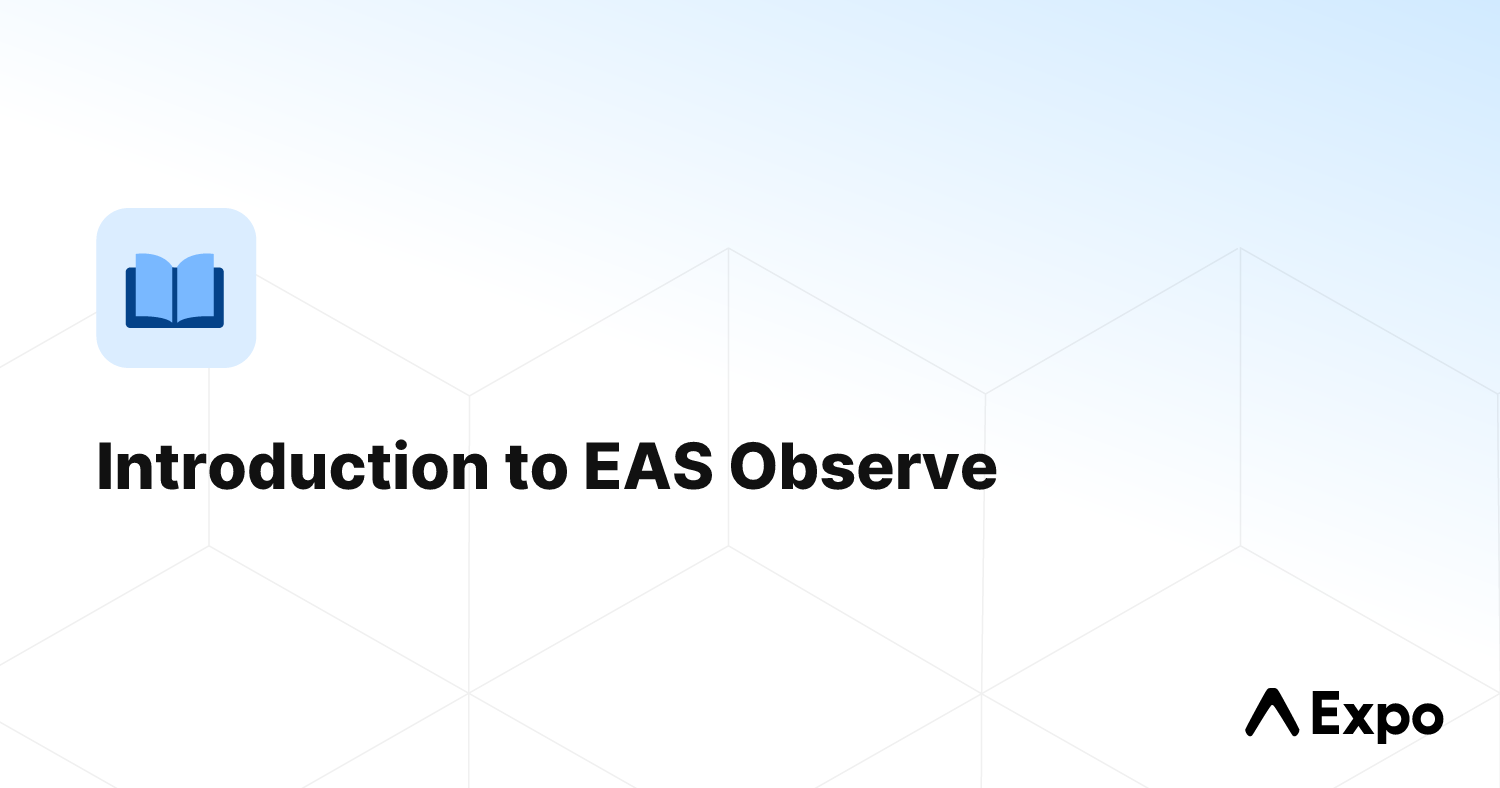 Introduction to EAS Observe

Expo